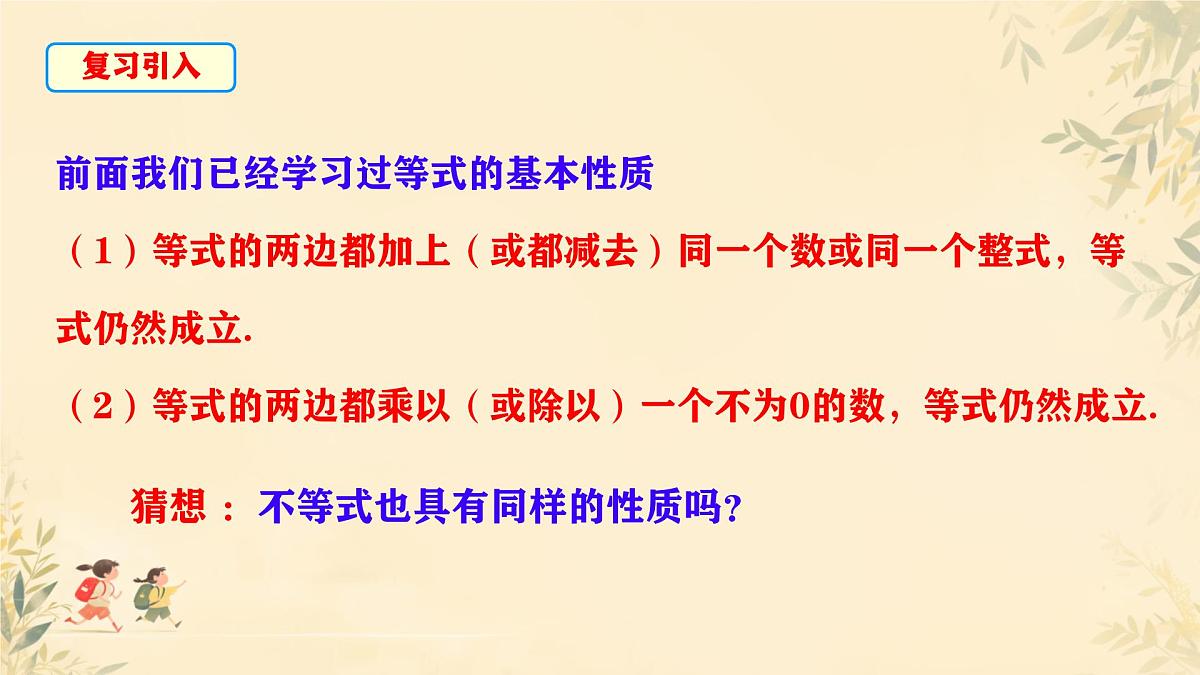 复习引入

前面我们已经学习过等式的基本性质

（1）等式的两边都加上（或都减去）同一个数或同一个整式，等式仍然成立.

（2）等式的两边都乘以（或除以）一个不为0的数，等式仍然成立.

猜想：不等式也具有同样的性质吗？